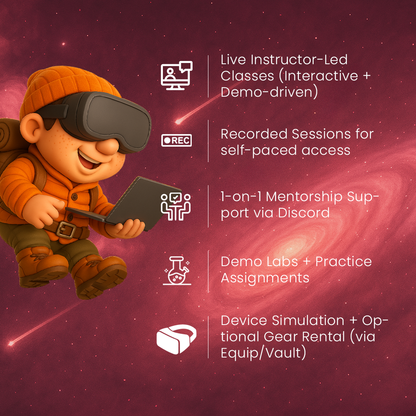 Live Instructor-Led Classes (Interactive + Demo-driven)

REC

Recorded Sessions for self-paced access

1-on-1 Mentorship Support via Discord

Demo Labs + Practice Assignments

Device Simulation + Optional Gear Rental (via Equip/Vault)